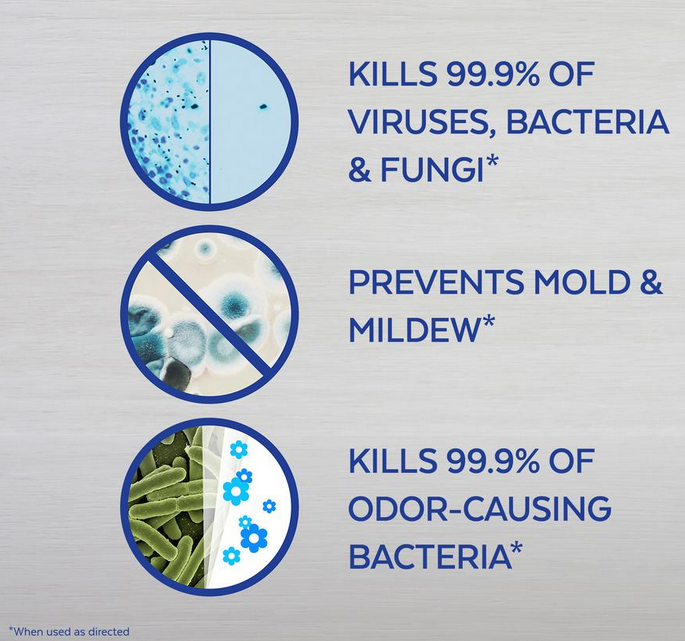 KILLS 99.9% OF VIRUSES, BACTERIA & FUNGI*

PREVENTS MOLD & MILDEW*

KILLS 99.9% OF ODOR-CAUSING BACTERIA*

*When used as directed